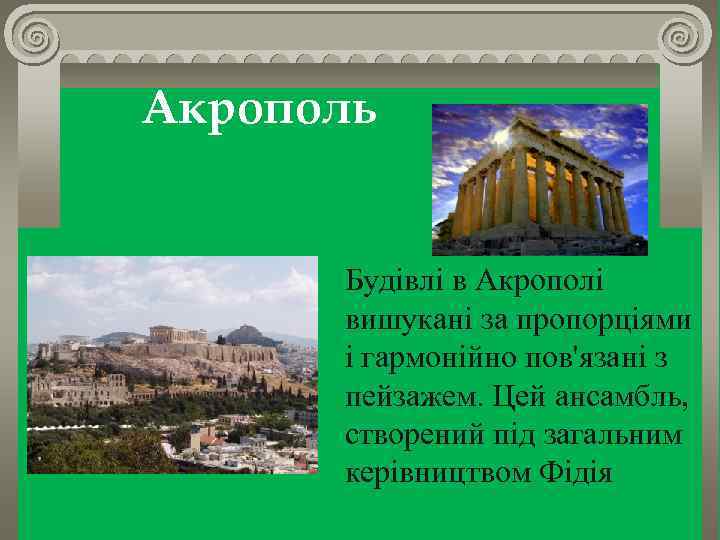 Акрополь

Будівлі в Акрополі вишукані за пропорціями і гармонійно пов'язані з пейзажем. Цей ансамбль, створений під загальним керівництвом Фідія